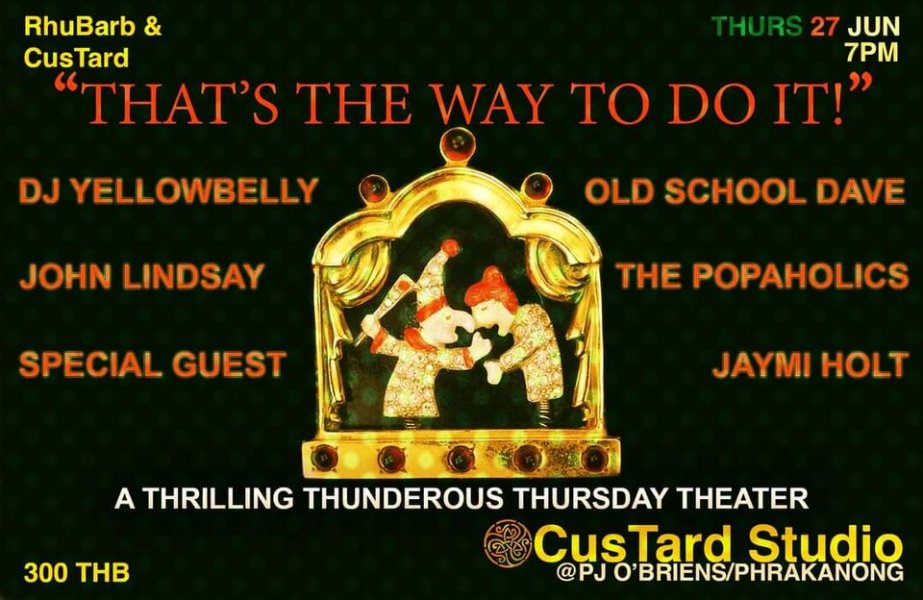 RhuBarb & CusTard

THURS 27 JUN 7PM

"THAT'S THE WAY TO DO IT!"

DJ YELLOWBELLY

JOHN LINDSAY

SPECIAL GUEST

OLD SCHOOL DAVE

THE POPAHOLICS

JAYMI HOLT

A THRILLING THUNDEROUS THURSDAY THEATER

300 THB

CusTard Studio
@PJ O'BRIENS/PHRAKANONG